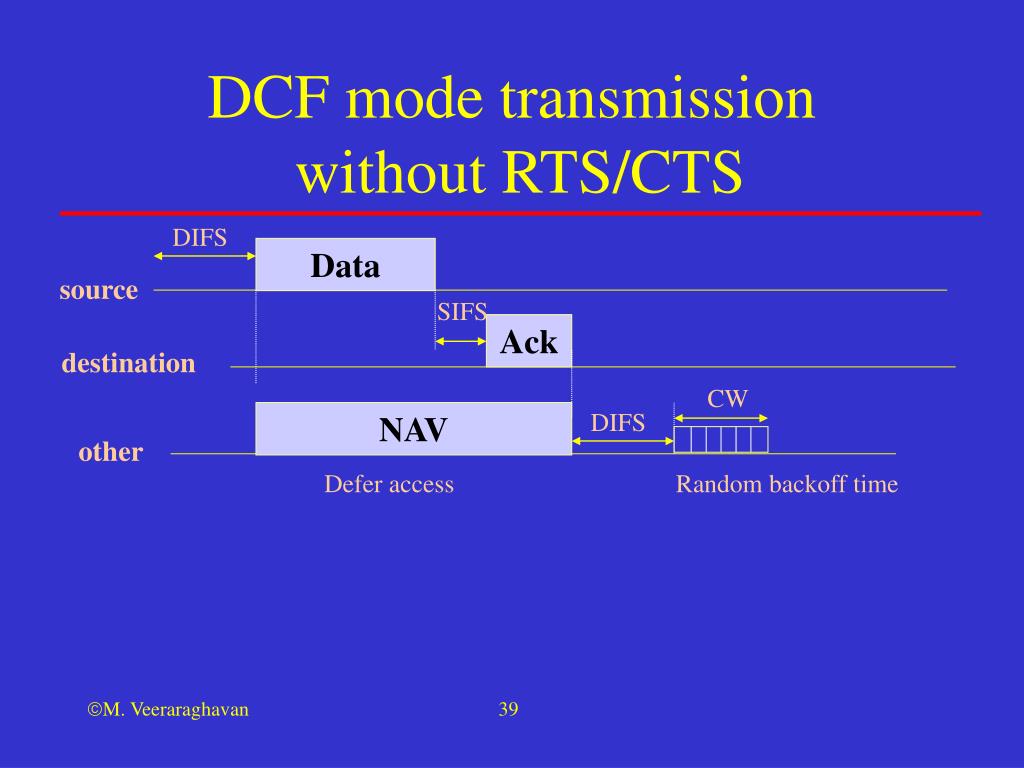 DCF mode transmission without RTS/CTS

DIFS

Data

source

SIFS

Ack

destination

CW

NAV

DIFS

other

Defer access

Random backoff time

©M. Veeraraghavan

39